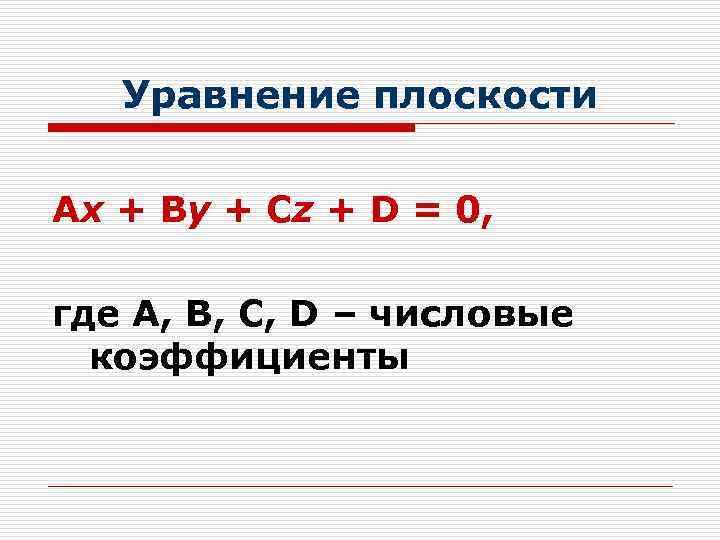 Уравнение плоскости

$Ax + By + Cz + D = 0$,

где A, B, C, D – числовые коэффициенты